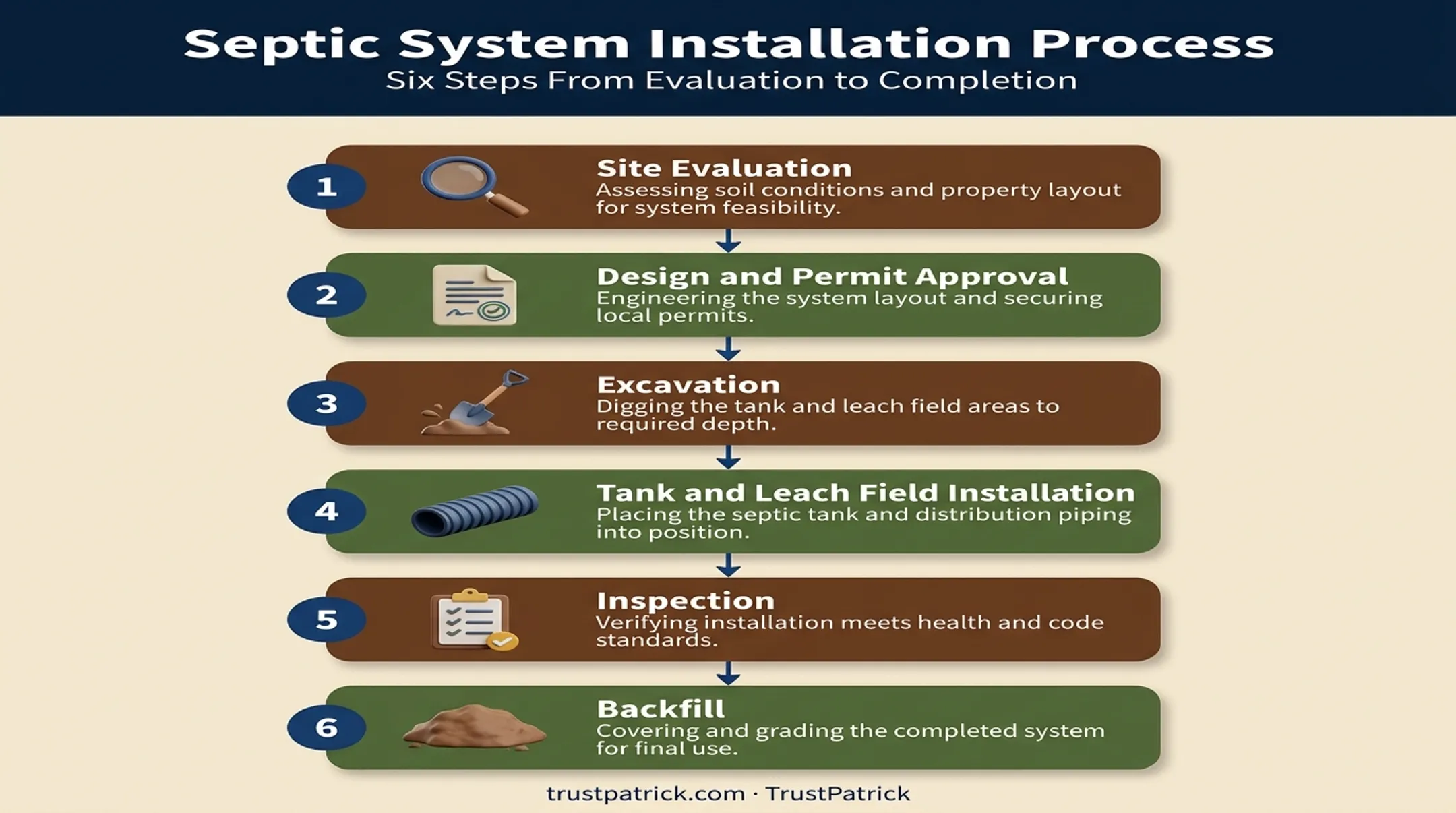 Septic System Installation Process

Six Steps From Evaluation to Completion

1

Site Evaluation

Assessing soil conditions and property layout for system feasibility.

2

Design and Permit Approval

Engineering the system layout and securing local permits.

3

Excavation

Digging the tank and leach field areas to required depth.

4

Tank and Leach Field Installation

Placing the septic tank and distribution piping into position.

5

Inspection

Verifying installation meets health and code standards.

6

Backfill

Covering and grading the completed system for final use.

trustpatrick.com · TrustPatrick